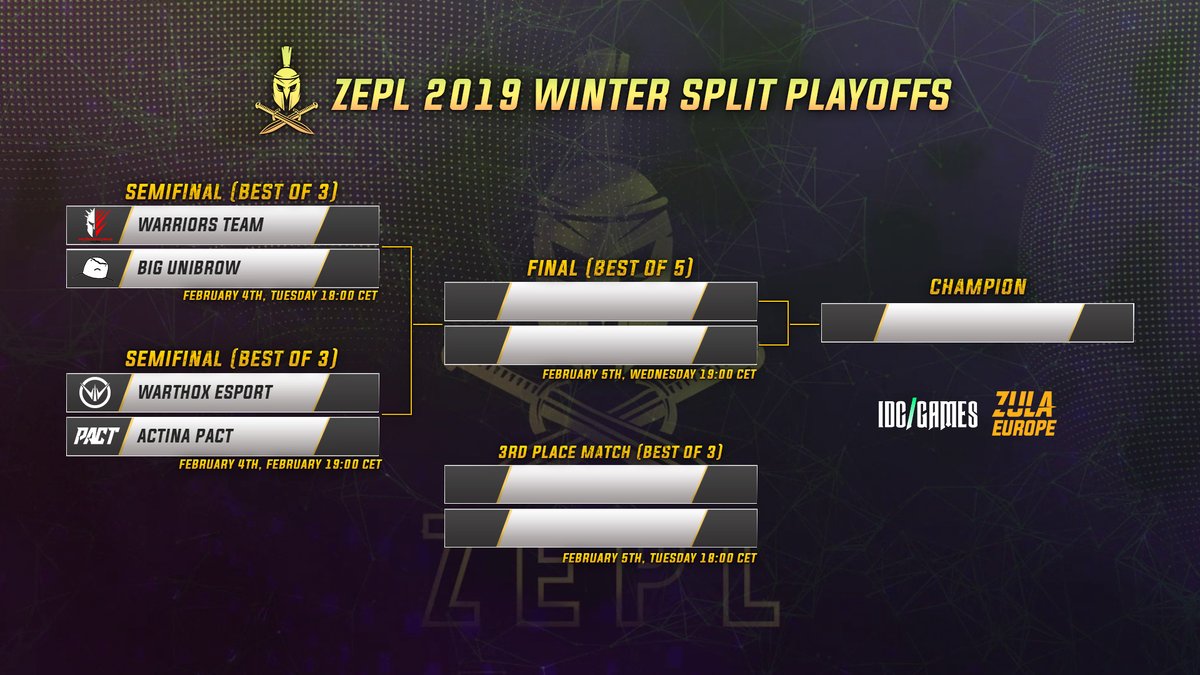 ZEPL 2019 WINTER SPLIT PLAYOFFS

SEMIFINAL (BEST OF 3)

WARRIORS TEAM

BIG UNIBROW

FEBRUARY 4TH, TUESDAY 18:00 CET

SEMIFINAL (BEST OF 3)

WARTHOX ESPORT

PACT ACTINA PACT

FEBRUARY 4TH, FEBRUARY 19:00 CET

FINAL (BEST OF 5)

FEBRUARY 5TH, WEDNESDAY 19:00 CET

3RD PLACE MATCH (BEST OF 3)

FEBRUARY 5TH, TUESDAY 18:00 CET

CHAMPION

IDC/GAMES

ZULA EUROPE

ZEPL